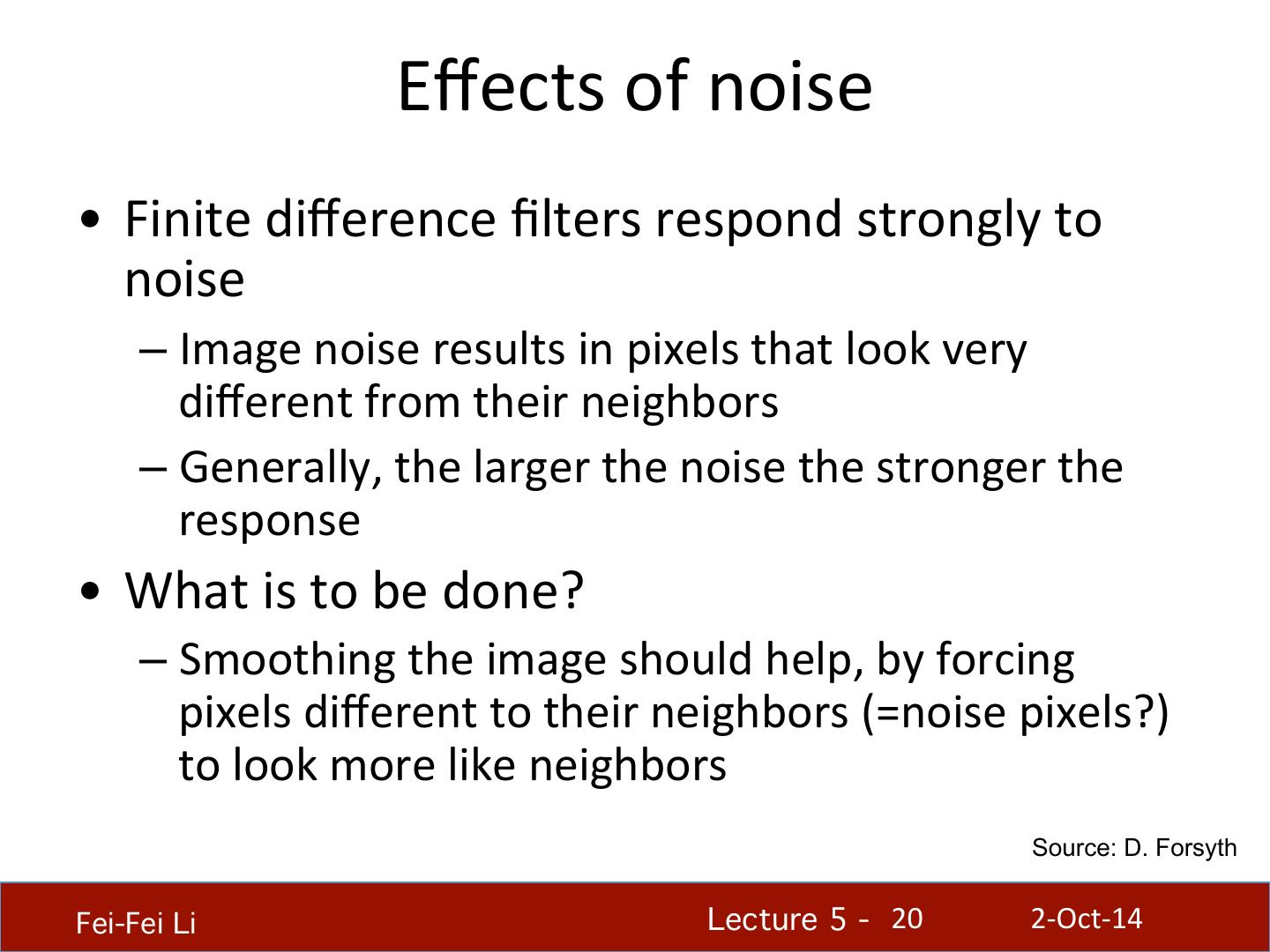 Effects of noise

• Finite difference filters respond strongly to noise

– Image noise results in pixels that look very different from their neighbors

– Generally, the larger the noise the stronger the response

• What is to be done?

– Smoothing the image should help, by forcing pixels different to their neighbors (=noise pixels?) to look more like neighbors

Source: D. Forsyth

Fei-Fei Li

Lecture 5 - 20

2-Oct-14